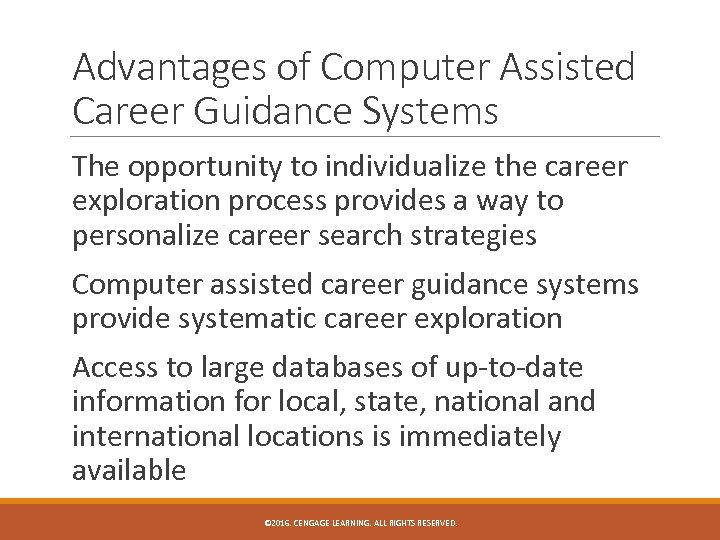 Advantages of Computer Assisted Career Guidance Systems

The opportunity to individualize the career exploration process provides a way to personalize career search strategies

Computer assisted career guidance systems provide systematic career exploration

Access to large databases of up-to-date information for local, state, national and international locations is immediately available

©2016. CENGAGE LEARNING. ALL RIGHTS RESERVED.